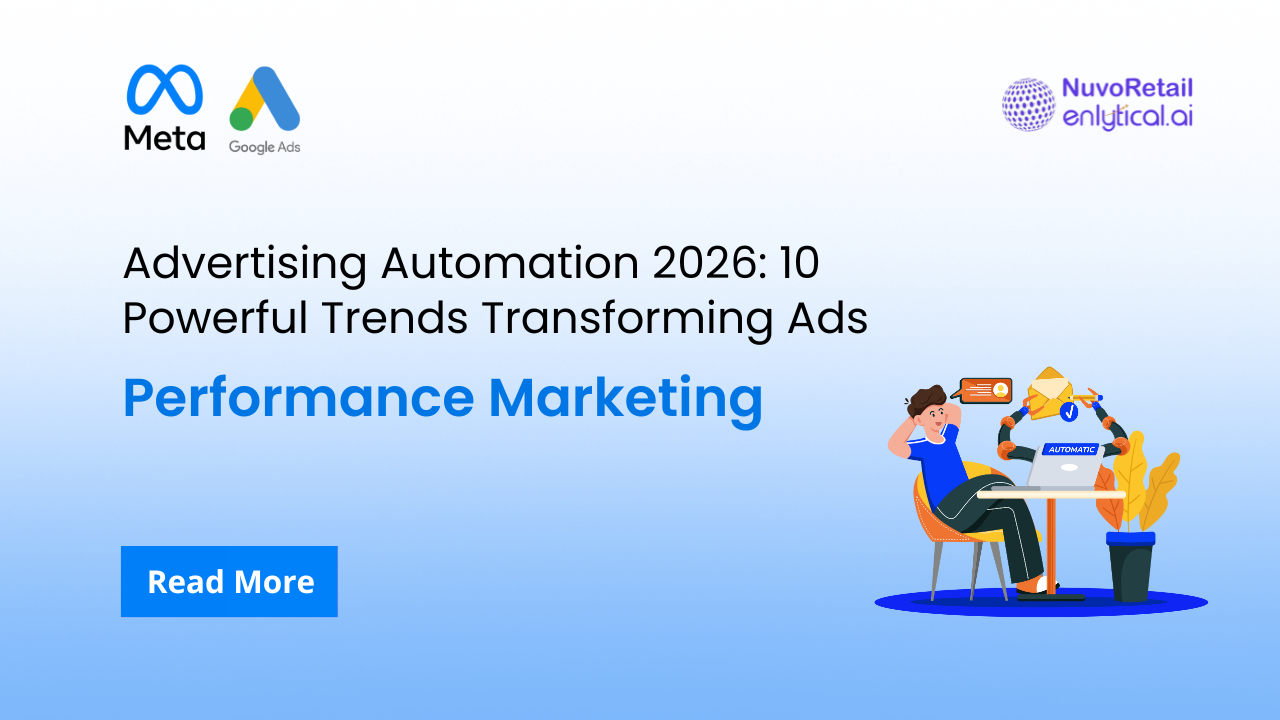 Meta

Google Ads

NuvoRetail
enlytical.ai

Advertising Automation 2026: 10 Powerful Trends Transforming Ads

Performance Marketing

AUTOMATIC

Read More